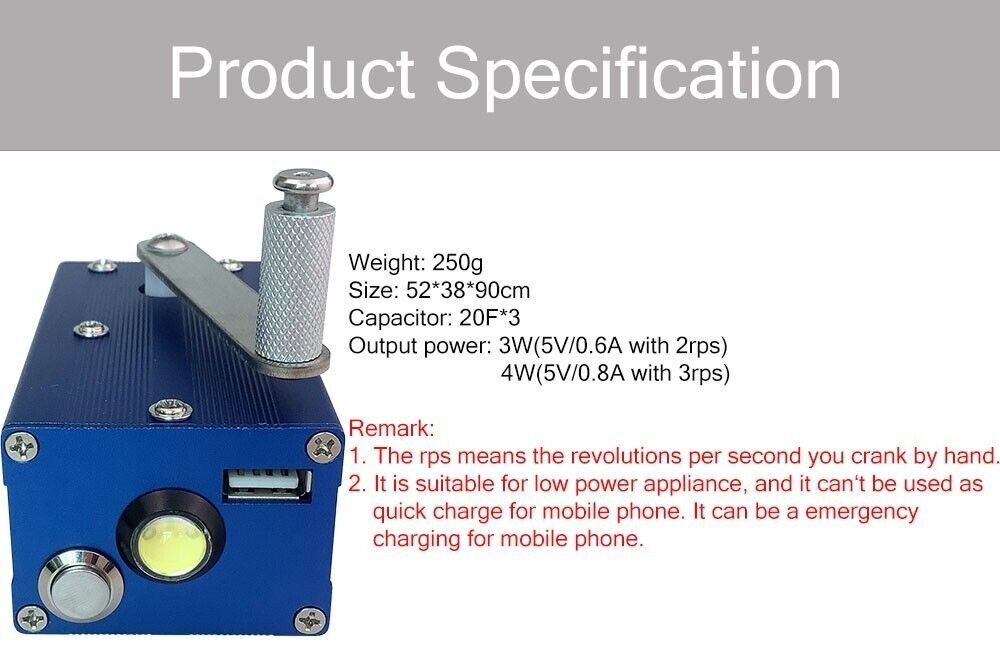 Product Specification

Weight: 250g
Size: 52*38*90cm
Capacitor: 20F*3
Output power: 3W(5V/0.6A with 2rps)
4W(5V/0.8A with 3rps)

Remark:
1. The rps means the revolutions per second you crank by hand.
2. It is suitable for low power appliance, and it can't be used as quick charge for mobile phone. It can be a emergency charging for mobile phone.